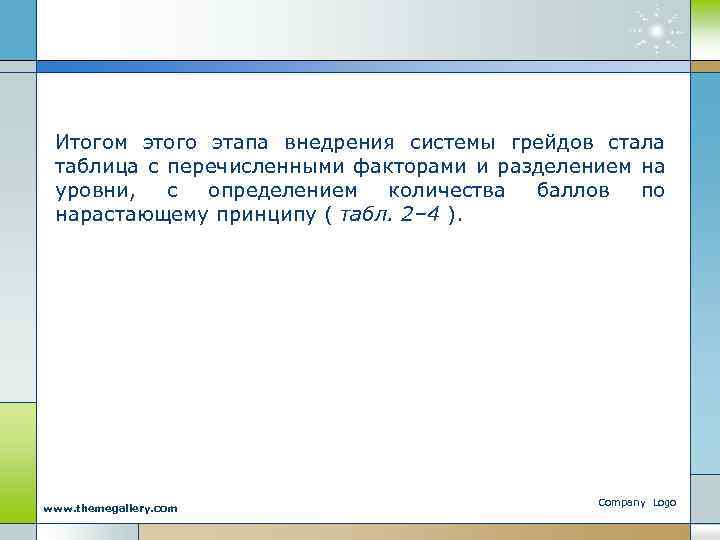 Итогом этого этапа внедрения системы грейдов стала таблица с перечисленными факторами и разделением на уровни, с определением количества баллов по нарастающему принципу ( табл. 2–4 ).

www.themegallery.com

Company Logo